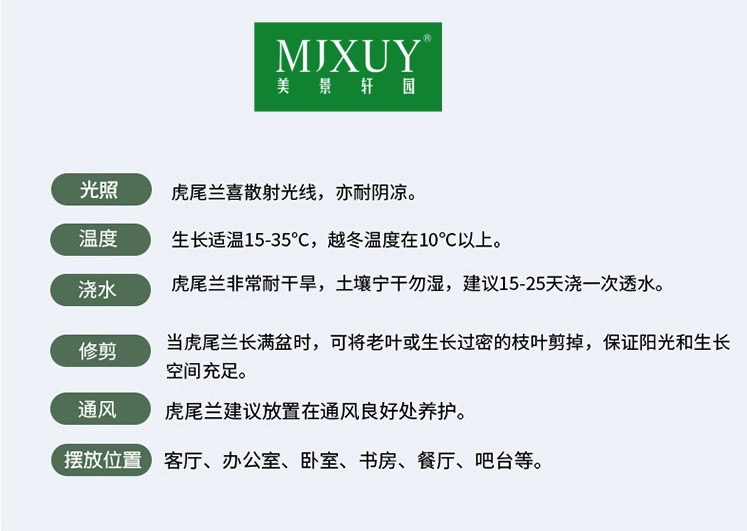 MJXUY®
美景轩园

光照
虎尾兰喜散射光线，亦耐阴凉。

温度
生长适温15-35°C，越冬温度在10°C以上。

浇水
虎尾兰非常耐干旱，土壤宁干勿湿，建议15-25天浇一次透水。

修剪
当虎尾兰长满盆时，可将老叶或生长过密的枝叶剪掉，保证阳光和生长空间充足。

通风
虎尾兰建议放置在通风良好处养护。

摆放位置
客厅、办公室、卧室、书房、餐厅、吧台等。